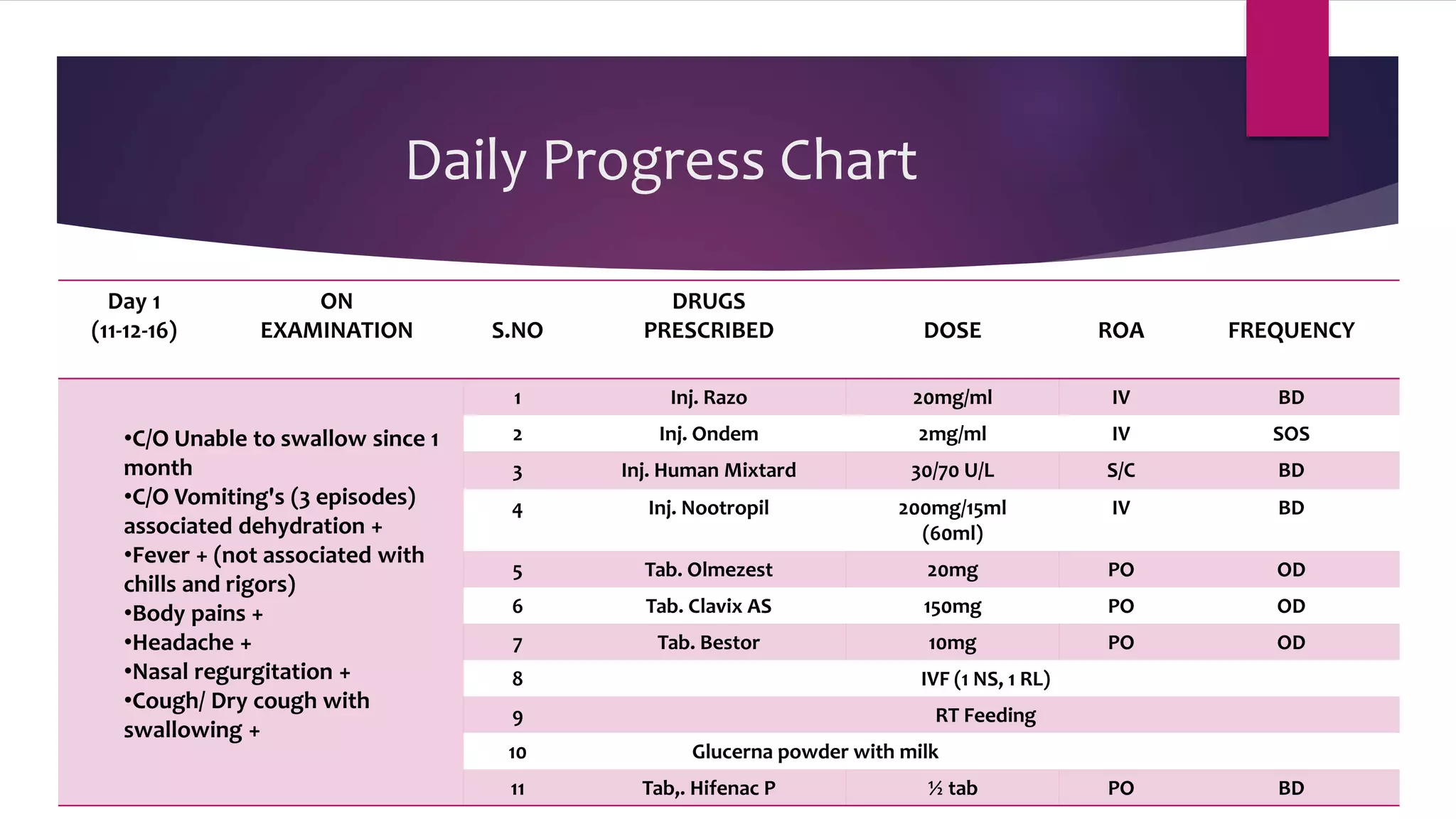 Daily Progress Chart

| Day 1 (11-12-16) | ON EXAMINATION | S.NO | DRUGS PRESCRIBED | DOSE | ROA | FREQUENCY |
|---|---|---|---|---|---|---|
| | •C/O Unable to swallow since 1 month •C/O Vomiting's (3 episodes) associated dehydration + •Fever + (not associated with chills and rigors) •Body pains + •Headache + •Nasal regurgitation + •Cough/ Dry cough with swallowing + | 1 | Inj. Razo | 20mg/ml | IV | BD |
| | | 2 | Inj. Ondem | 2mg/ml | IV | SOS |
| | | 3 | Inj. Human Mixtard | 30/70 U/L | S/C | BD |
| | | 4 | Inj. Nootropil | 200mg/15ml (60ml) | IV | BD |
| | | 5 | Tab. Olmezest | 20mg | PO | OD |
| | | 6 | Tab. Clavix AS | 150mg | PO | OD |
| | | 7 | Tab. Bestor | 10mg | PO | OD |
| | | 8 | IVF (1 NS, 1 RL) | | | |
| | | 9 | RT Feeding | | | |
| | | 10 | Glucerna powder with milk | | | |
| | | 11 | Tab,. Hifenac P | ½ tab | PO | BD |